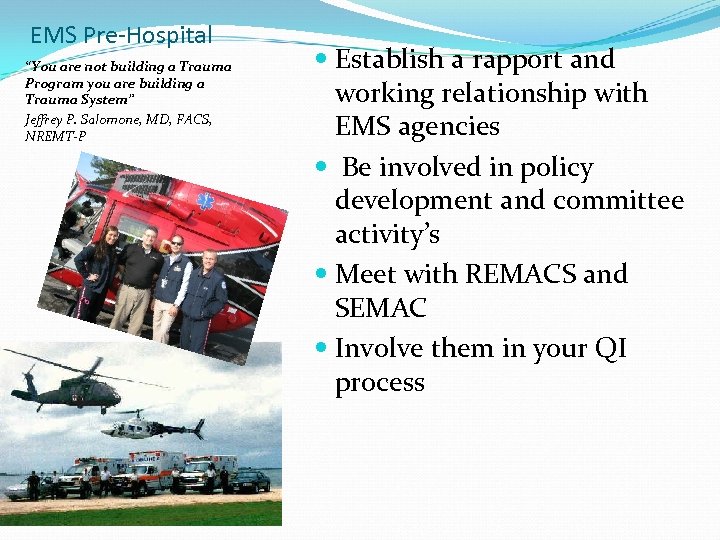 EMS Pre-Hospital

"You are not building a Trauma Program you are building a Trauma System"
Jeffrey P. Salomone, MD, FACS, NREMT-P

- Establish a rapport and working relationship with EMS agencies
- Be involved in policy development and committee activity's
- Meet with REMACS and SEMAC
- Involve them in your QI process